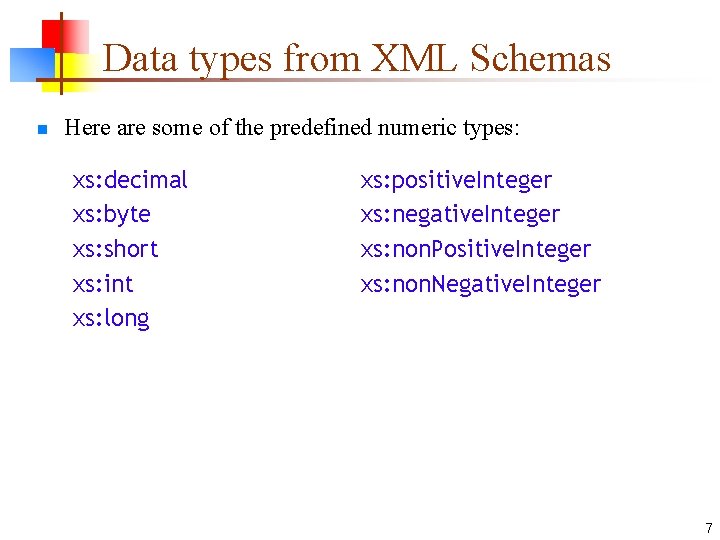 Data types from XML Schemas

Here are some of the predefined numeric types:

xs:decimal
xs:byte
xs:short
xs:int
xs:long

xs:positiveInteger
xs:negativeInteger
xs:nonPositiveInteger
xs:nonNegativeInteger

7